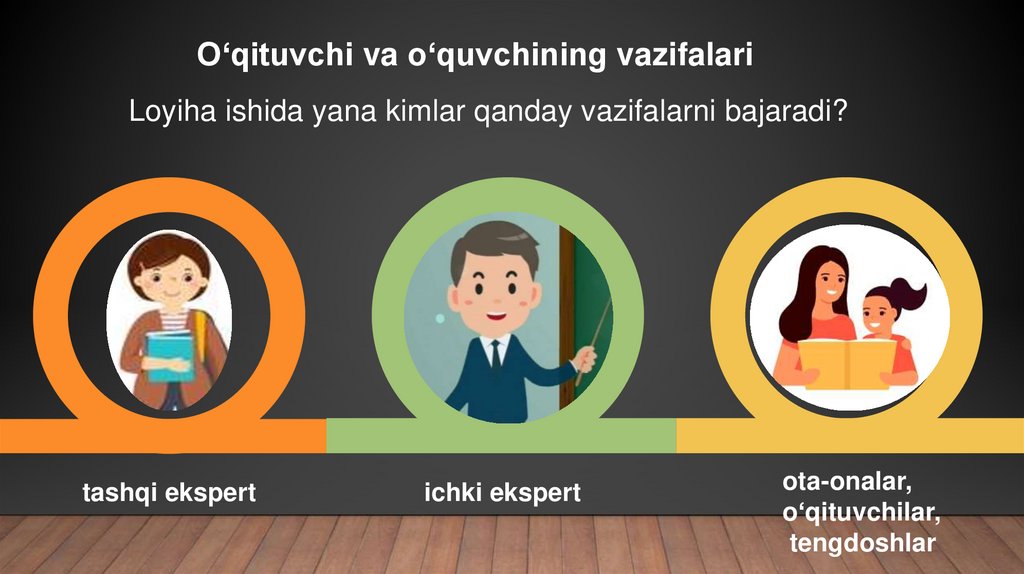 O‘qituvchi va o‘quvchining vazifalari

Loyiha ishida yana kimlar qanday vazifalarni bajaradi?

tashqi ekspert

ichki ekspert

ota-onalar, o‘qituvchilar, tengdoshlar